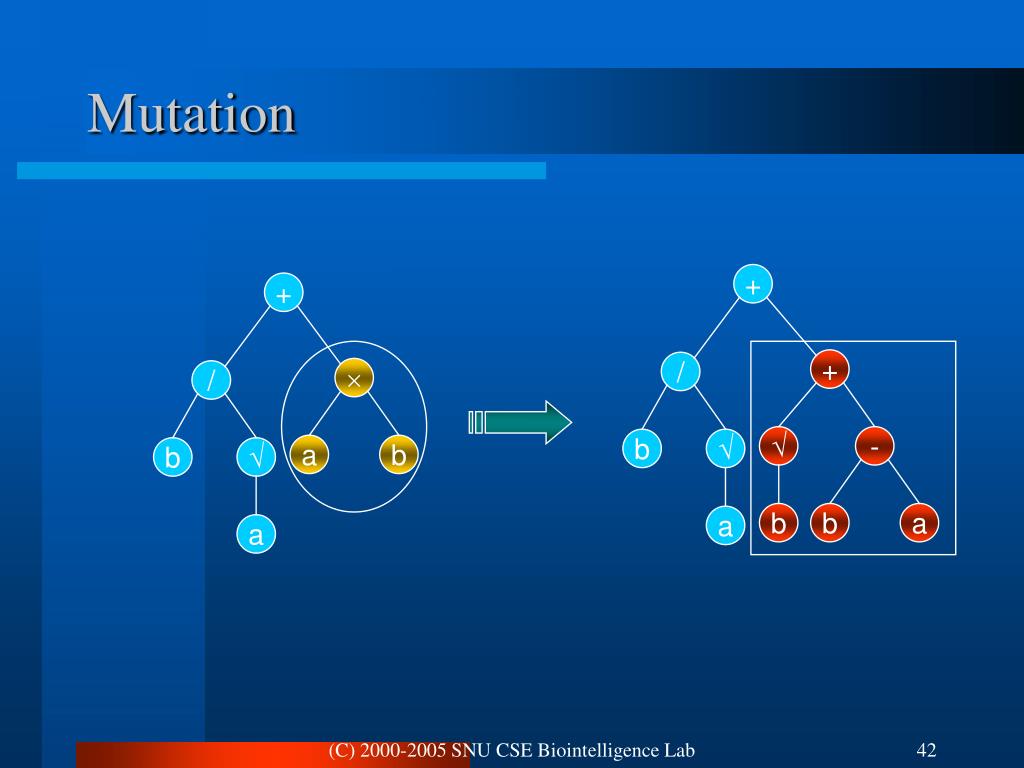 Mutation

+

/

×

b

√

a

b

a

+

/

+

b

√

√

-

a

b

b

a

(C) 2000-2005 SNU CSE Biointelligence Lab

42